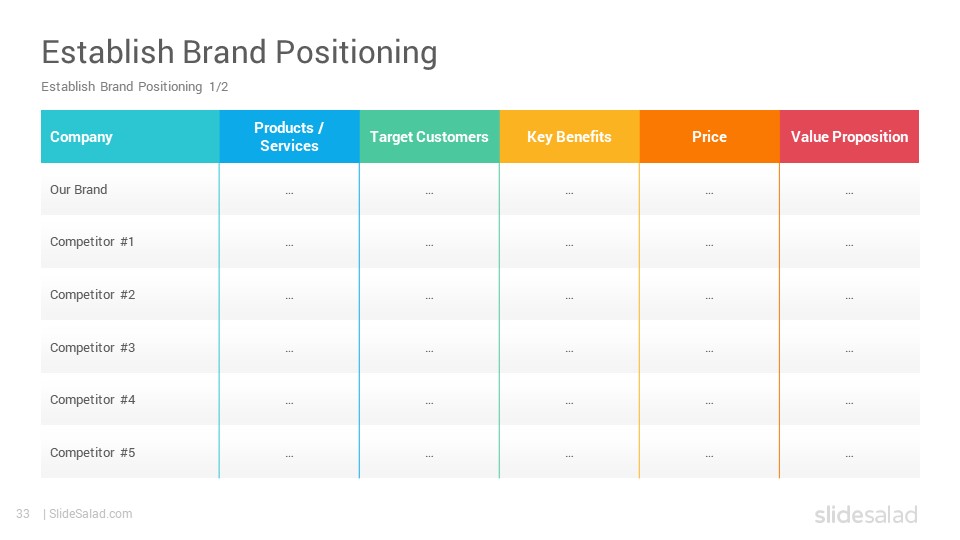 Establish Brand Positioning

Establish Brand Positioning 1/2

| Company | Products / Services | Target Customers | Key Benefits | Price | Value Proposition |
|---|---|---|---|---|---|
| Our Brand | ... | ... | ... | ... | ... |
| Competitor #1 | ... | ... | ... | ... | ... |
| Competitor #2 | ... | ... | ... | ... | ... |
| Competitor #3 | ... | ... | ... | ... | ... |
| Competitor #4 | ... | ... | ... | ... | ... |
| Competitor #5 | ... | ... | ... | ... | ... |

33 | SlideSalad.com

slidesalad